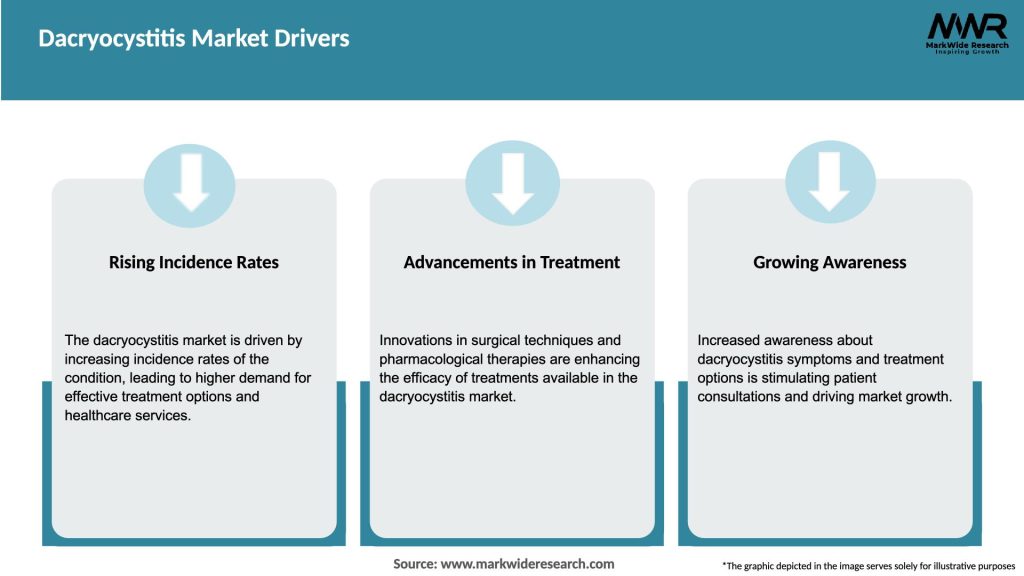 Dacryocystitis Market Drivers

MWR
MarkWide Research
Inspiring Growth

Rising Incidence Rates

The dacryocystitis market is driven by increasing incidence rates of the condition, leading to higher demand for effective treatment options and healthcare services.

Advancements in Treatment

Innovations in surgical techniques and pharmacological therapies are enhancing the efficacy of treatments available in the dacryocystitis market.

Growing Awareness

Increased awareness about dacryocystitis symptoms and treatment options is stimulating patient consultations and driving market growth.

Source: www.markwideresearch.com

*The graphic depicted in the image serves solely for illustrative purposes